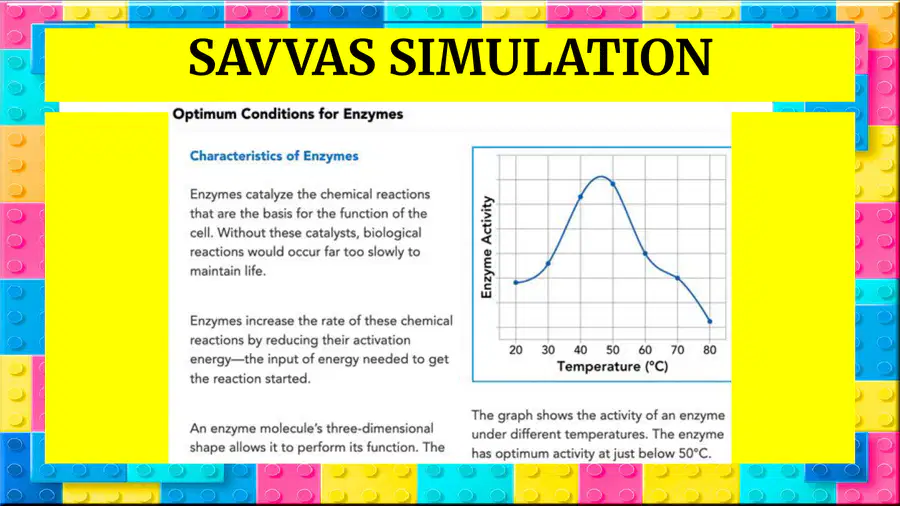 SAVVAS SIMULATION

Optimum Conditions for Enzymes

Characteristics of Enzymes

Enzymes catalyze the chemical reactions that are the basis for the function of the cell. Without these catalysts, biological reactions would occur far too slowly to maintain life.

Enzymes increase the rate of these chemical reactions by reducing their activation energy—the input of energy needed to get the reaction started.

An enzyme molecule's three-dimensional shape allows it to perform its function. The

Enzyme Activity

20 30 40 50 60 70 80

Temperature (°C)

The graph shows the activity of an enzyme under different temperatures. The enzyme has optimum activity at just below 50°C.